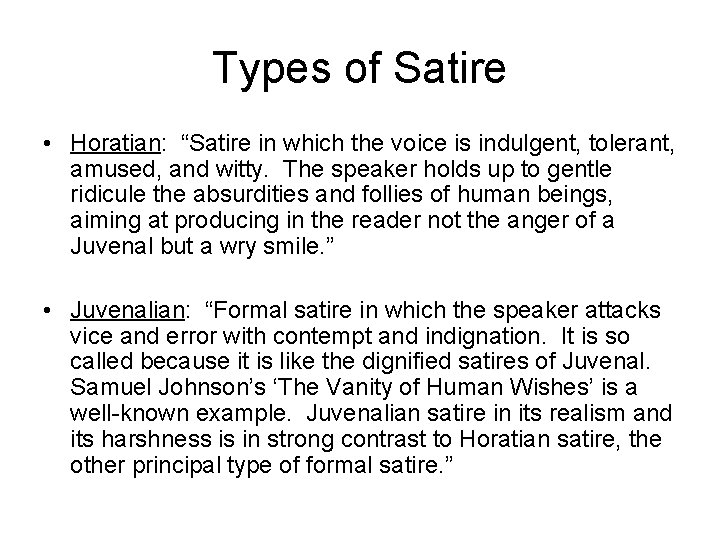 Types of Satire

• Horatian: “Satire in which the voice is indulgent, tolerant, amused, and witty. The speaker holds up to gentle ridicule the absurdities and follies of human beings, aiming at producing in the reader not the anger of a Juvenal but a wry smile.”

• Juvenalian: “Formal satire in which the speaker attacks vice and error with contempt and indignation. It is so called because it is like the dignified satires of Juvenal. Samuel Johnson’s ‘The Vanity of Human Wishes’ is a well-known example. Juvenalian satire in its realism and its harshness is in strong contrast to Horatian satire, the other principal type of formal satire.”